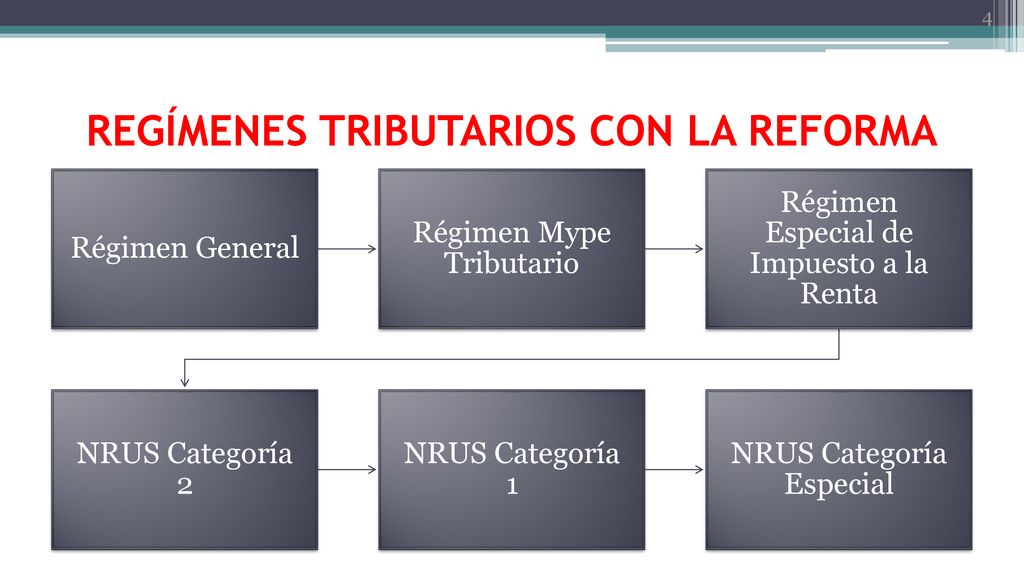 4

REGÍMENES TRIBUTARIOS CON LA REFORMA

Régimen General

Régimen Mype Tributario

Régimen Especial de Impuesto a la Renta

NRUS Categoría 2

NRUS Categoría 1

NRUS Categoría Especial